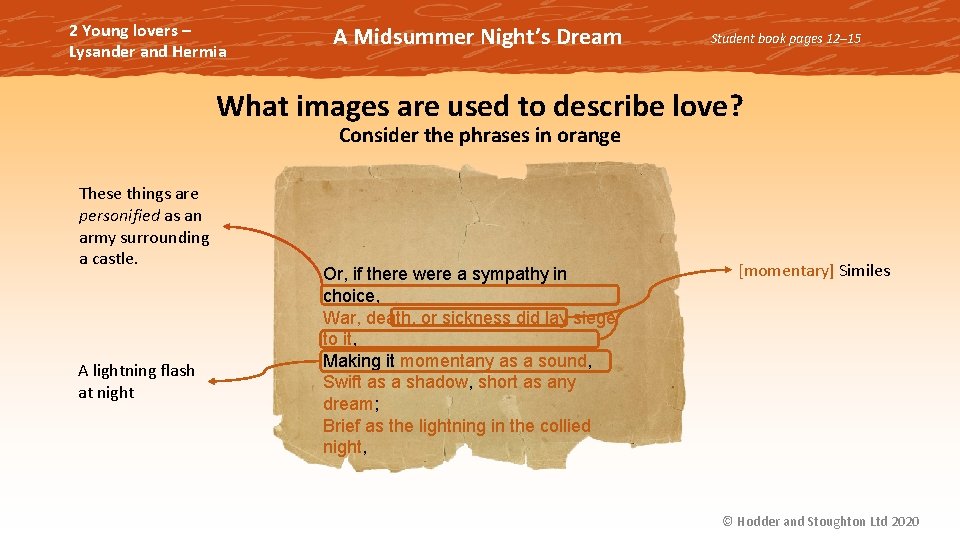 2 Young lovers – Lysander and Hermia

A Midsummer Night's Dream

Student book pages 12–15

What images are used to describe love?

Consider the phrases in orange

These things are personified as an army surrounding a castle.

A lightning flash at night

Or, if there were a sympathy in choice,
War, death, or sickness did lay siege to it,
Making it momentany as a sound,
Swift as a shadow, short as any dream;
Brief as the lightning in the collied night,

[momentary] Similes

© Hodder and Stoughton Ltd 2020